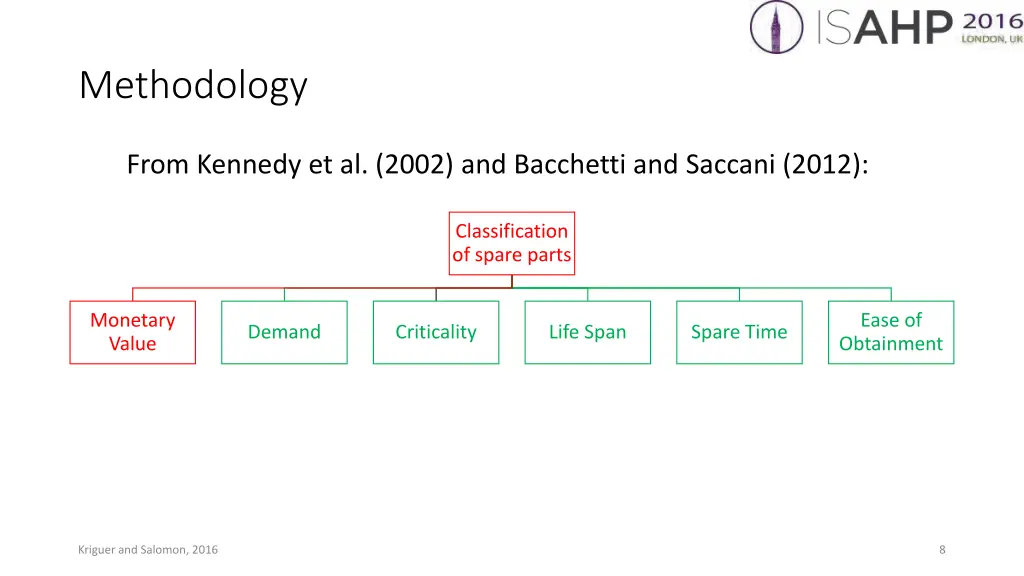 ISAHP 2016 LONDON, UK

Methodology

From Kennedy et al. (2002) and Bacchetti and Saccani (2012):

Classification of spare parts

Monetary Value

Demand

Criticality

Life Span

Spare Time

Ease of Obtainment

Kriguer and Salomon, 2016

8